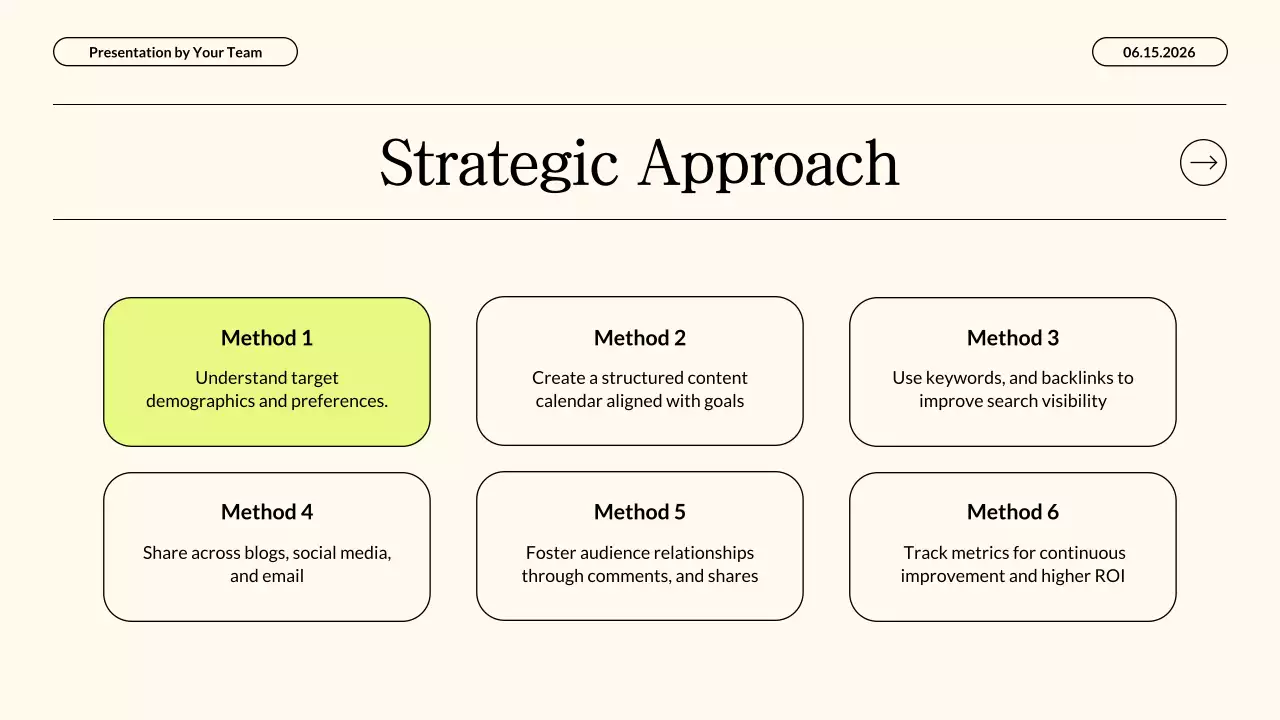 Presentation by Your Team

06.15.2026

Strategic Approach

Method 1

Understand target demographics and preferences.

Method 2

Create a structured content calendar aligned with goals

Method 3

Use keywords, and backlinks to improve search visibility

Method 4

Share across blogs, social media, and email

Method 5

Foster audience relationships through comments, and shares

Method 6

Track metrics for continuous improvement and higher ROI